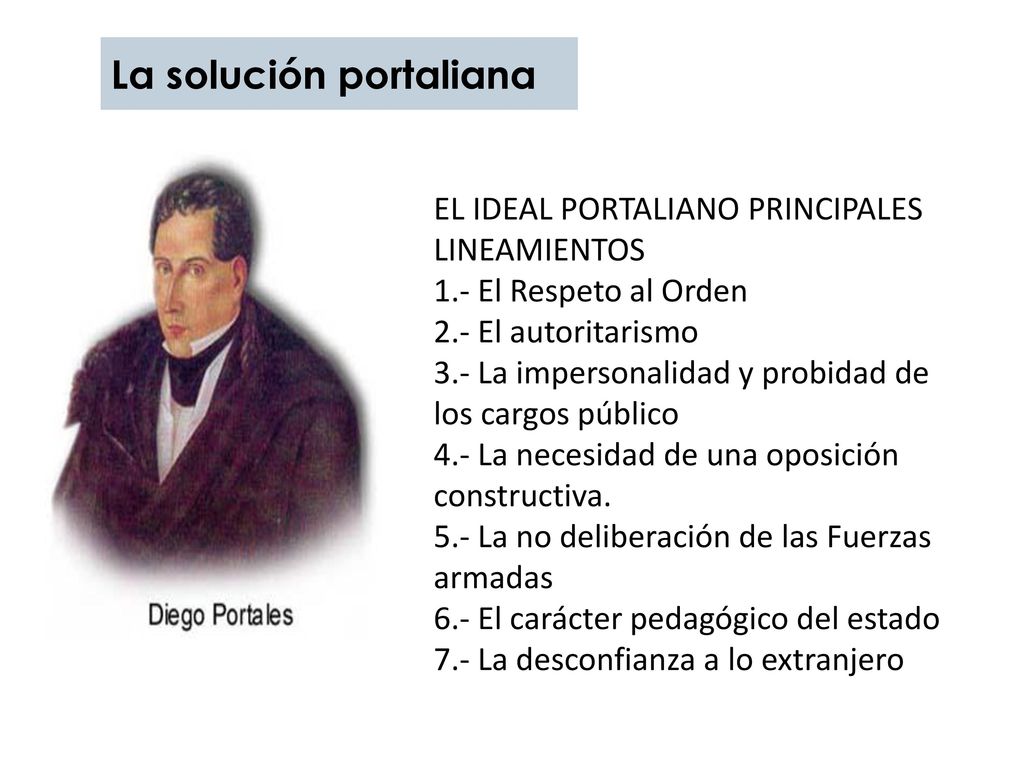 La solución portaliana

Diego Portales

EL IDEAL PORTALIANO PRINCIPALES LINEAMIENTOS
1.- El Respeto al Orden
2.- El autoritarismo
3.- La impersonalidad y probidad de los cargos público
4.- La necesidad de una oposición constructiva.
5.- La no deliberación de las Fuerzas armadas
6.- El carácter pedagógico del estado
7.- La desconfianza a lo extranjero